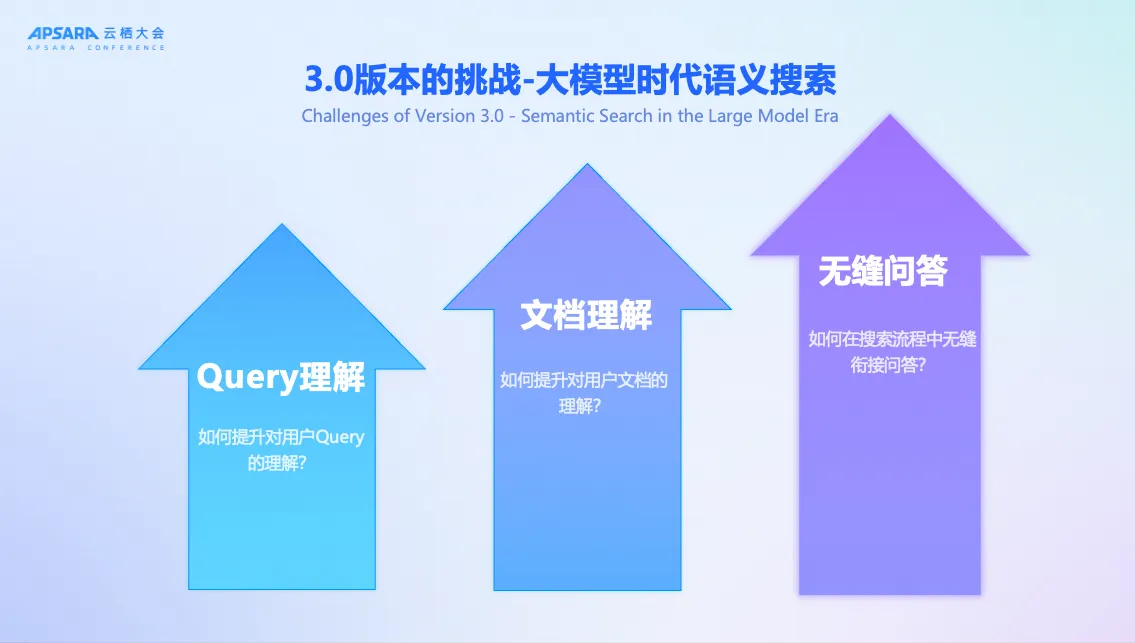 APSARA 云栖大会
APSARA CONFERENCE

3.0版本的挑战-大模型时代语义搜索
Challenges of Version 3.0 - Semantic Search in the Large Model Era

Query理解
如何提升对用户Query的理解?

文档理解
如何提升对用户文档的理解?

无缝问答
如何在搜索流程中无缝衔接问答?